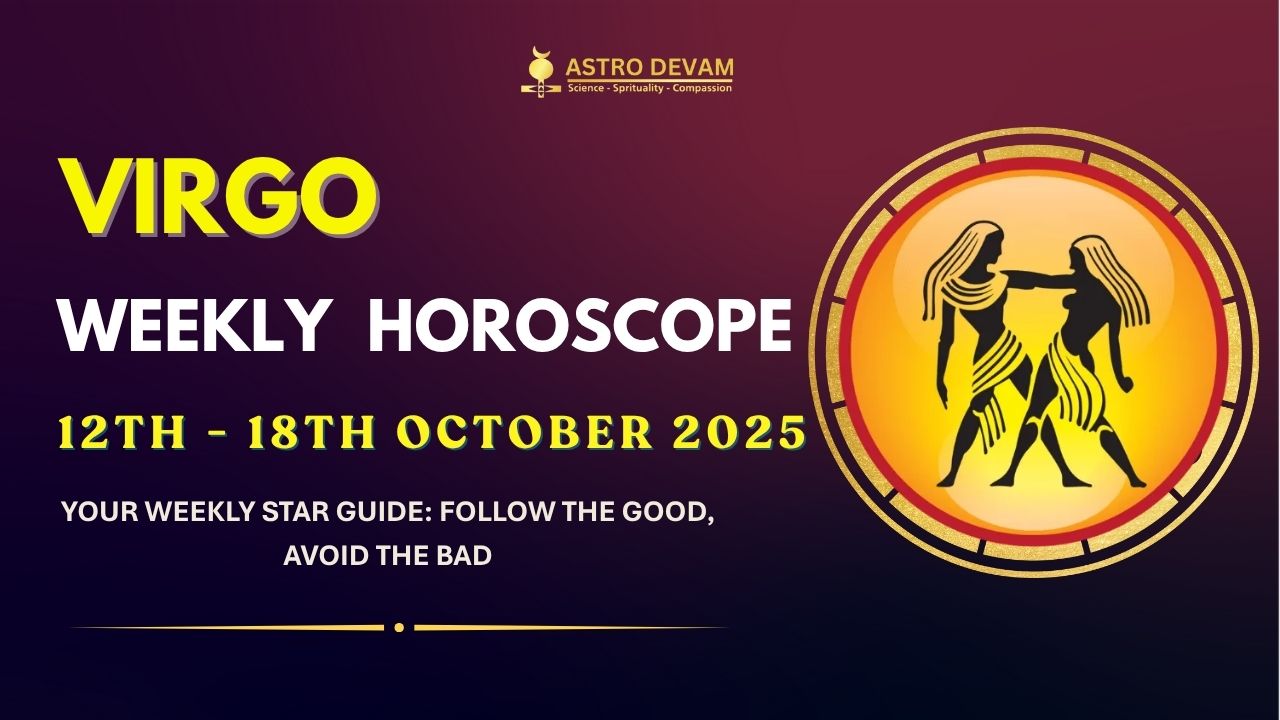 ASTRO DEVAM
Science - Sprituality - Compassion

VIRGO

WEEKLY HOROSCOPE

12TH - 18TH OCTOBER 2025

YOUR WEEKLY STAR GUIDE: FOLLOW THE GOOD, AVOID THE BAD